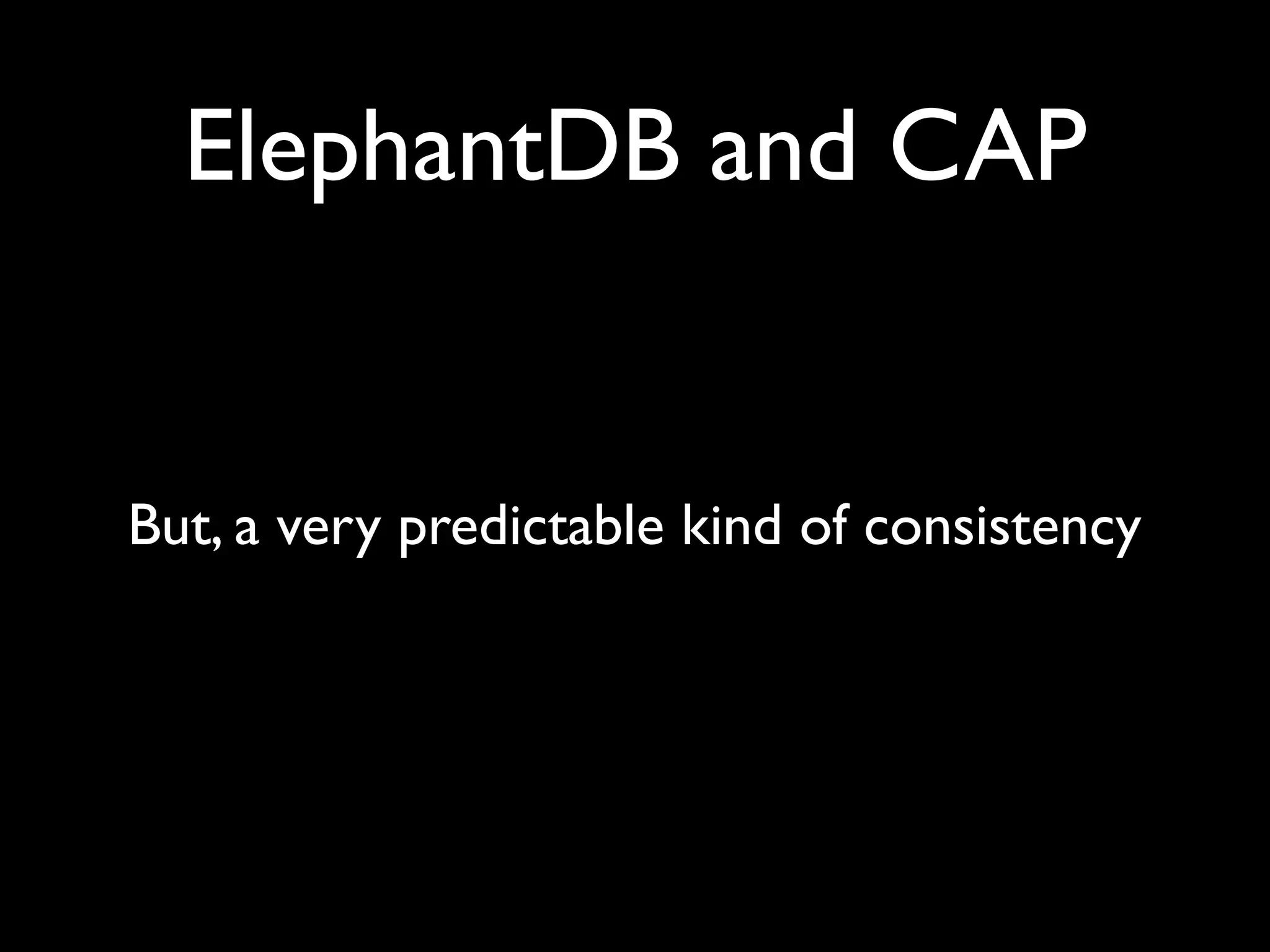 ElephantDB and CAP

But, a very predictable kind of consistency